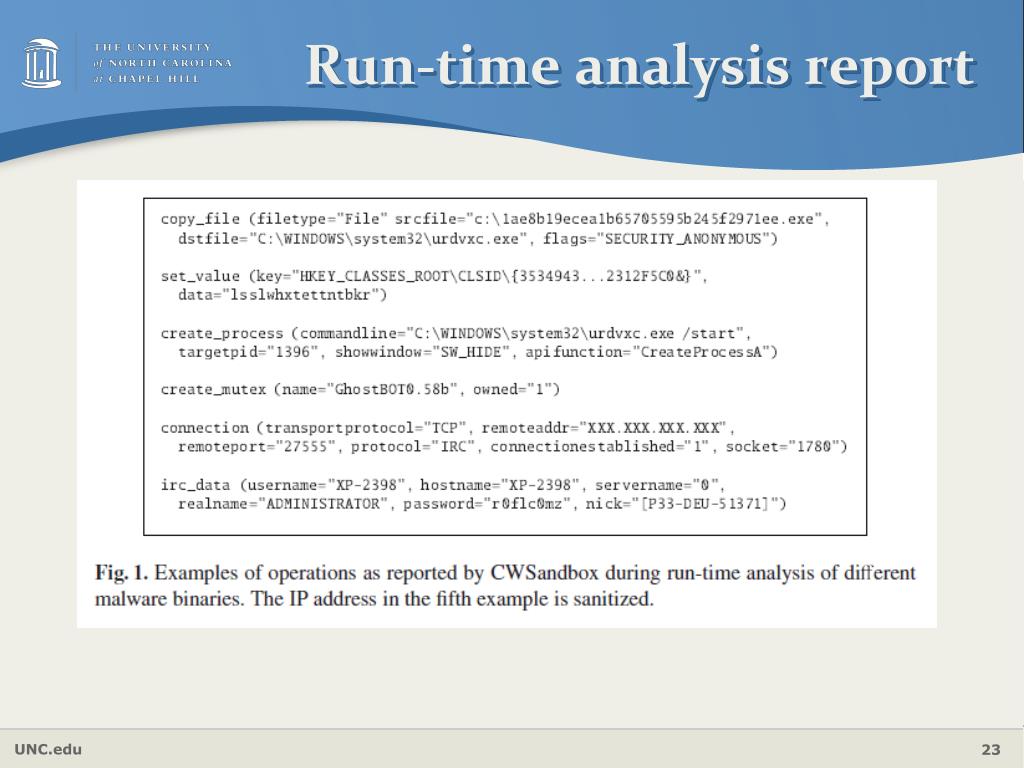 THE UNIVERSITY of NORTH CAROLINA at CHAPEL HILL

Run-time analysis report

copy_file (filetype="File" srcfile="c:\1ae8b19ecea1b65705595b245f2971ee.exe", dstfile="C:\WINDOWS\system32\urdvxc.exe", flags="SECURITY_ANONYMOUS")

set_value (key="HKEY_CLASSES_ROOT\CLSID\{3534943...2312F5C0&}", data="lsslwhxtettntbkr")

create_process (commandline="C:\WINDOWS\system32\urdvxc.exe /start", targetpid="1396", showwindow="SW_HIDE", apifunction="CreateProcessA")

create_mutex (name="GhostBOT0.58b", owned="1")

connection (transportprotocol="TCP", remoteaddr="XXX.XXX.XXX.XXX", remoteport="27555", protocol="IRC", connectionestablished="1", socket="1780")

irc_data (username="XP-2398", hostname="XP-2398", servername="0", realname="ADMINISTRATOR", password="r0flc0mz", nick="[P33-DEU-51371]")

Fig. 1. Examples of operations as reported by CWSandbox during run-time analysis of different malware binaries. The IP address in the fifth example is sanitized.

UNC.edu

23